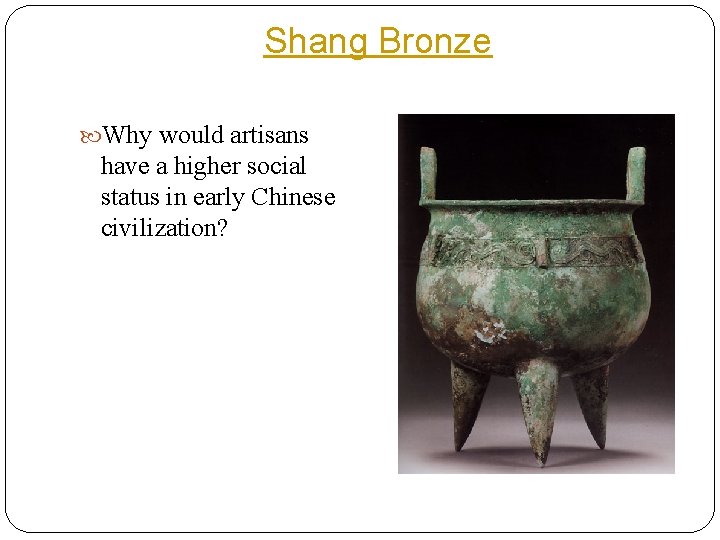 Shang Bronze

Why would artisans have a higher social status in early Chinese civilization?